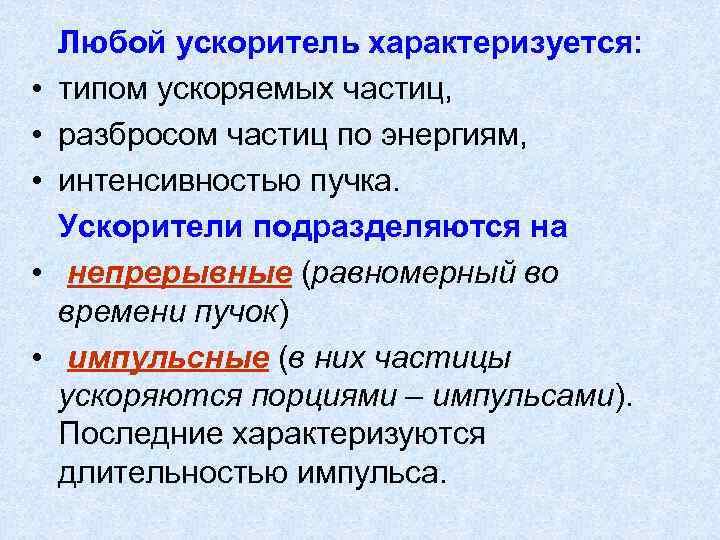 Любой ускоритель характеризуется:
• типом ускоряемых частиц,
• разбросом частиц по энергиям,
• интенсивностью пучка.

Ускорители подразделяются на
• непрерывные (равномерный во времени пучок)
• импульсные (в них частицы ускоряются порциями – импульсами). Последние характеризуются длительностью импульса.